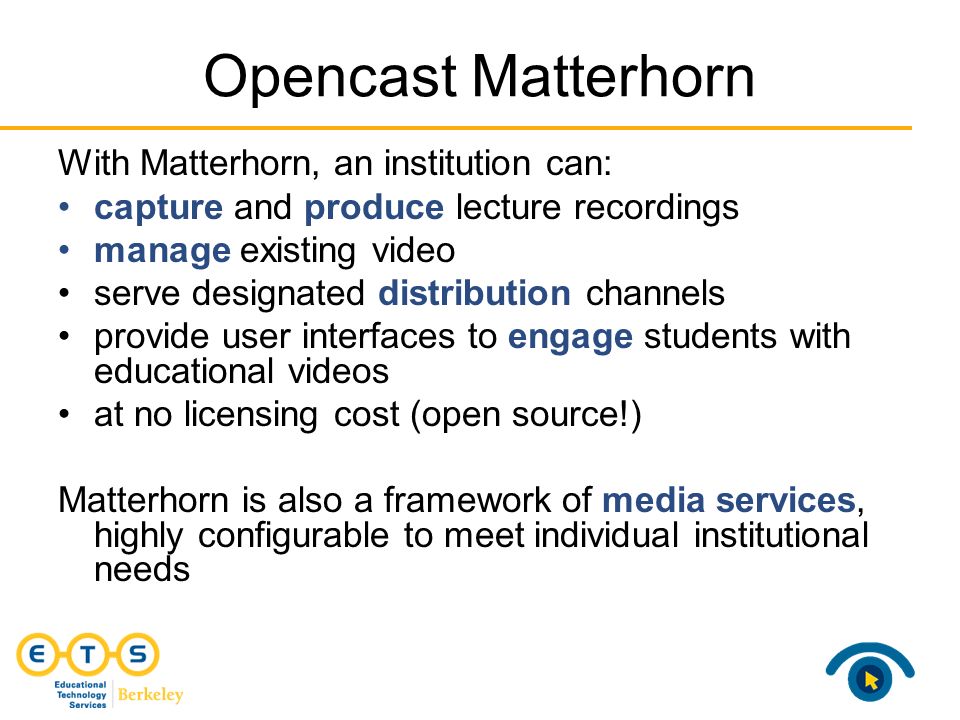 Opencast Matterhorn

With Matterhorn, an institution can:
• capture and produce lecture recordings
• manage existing video
• serve designated distribution channels
• provide user interfaces to engage students with educational videos
• at no licensing cost (open source!)

Matterhorn is also a framework of media services, highly configurable to meet individual institutional needs

E T S
Educational Technology Services
Berkeley